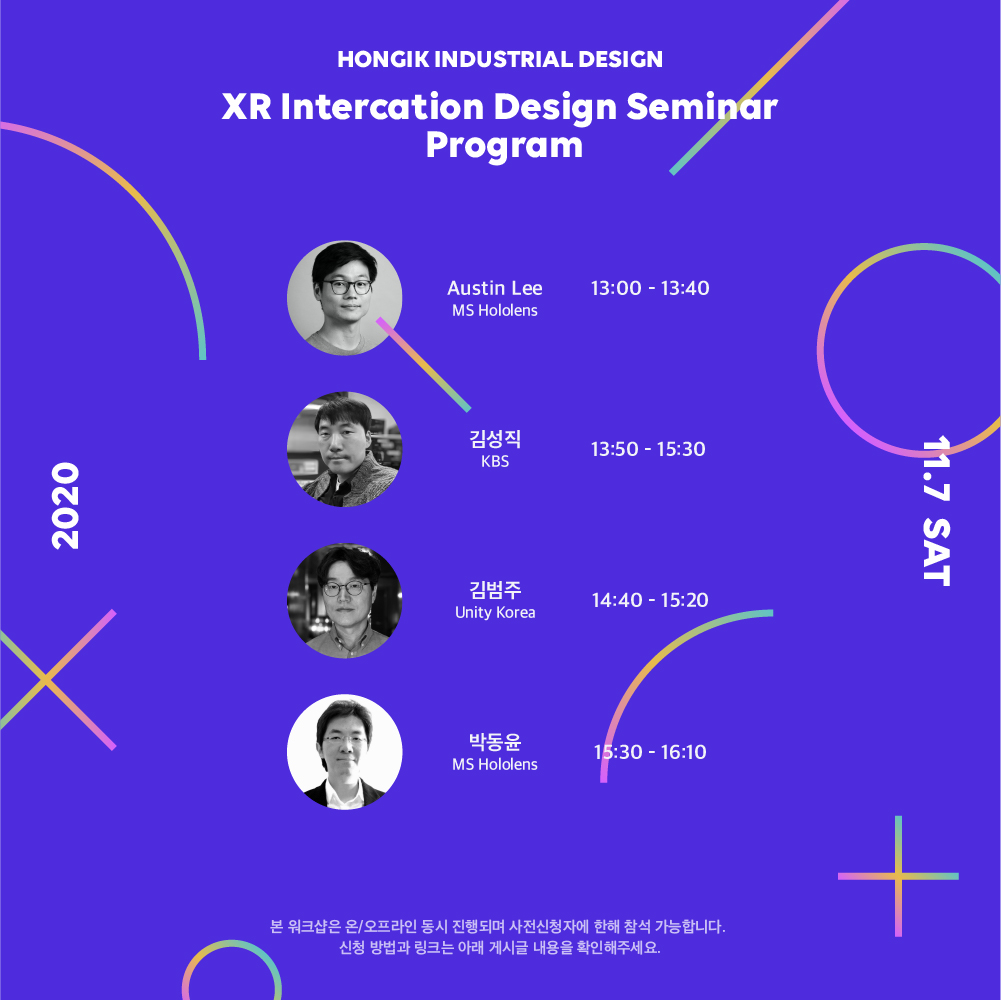 HONGIK INDUSTRIAL DESIGN

XR Intercation Design Seminar Program

2020

11.7 SAT

Austin Lee
MS Hololens
13:00 - 13:40

김성직
KBS
13:50 - 15:30

김범주
Unity Korea
14:40 - 15:20

박동윤
MS Hololens
15:30 - 16:10

본 워크샵은 온/오프라인 동시 진행되며 사전신청자에 한해 참석 가능합니다.
신청 방법과 링크는 아래 게시글 내용을 확인해주세요.